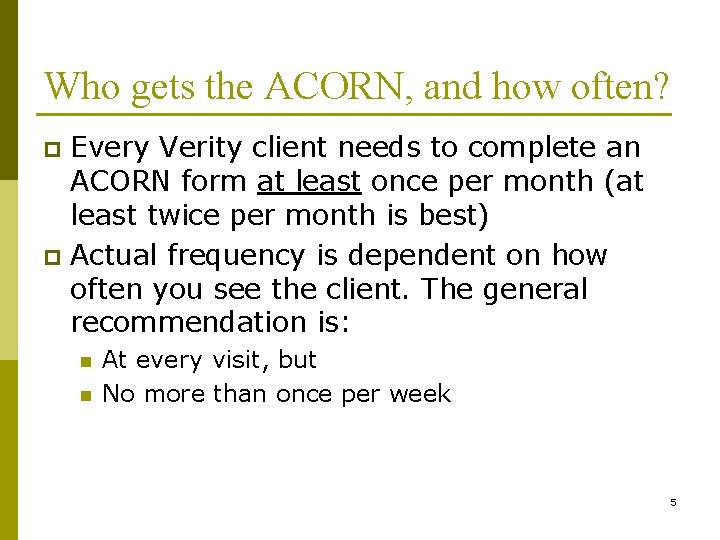 Who gets the ACORN, and how often?

Every Verity client needs to complete an ACORN form at least once per month (at least twice per month is best)

Actual frequency is dependent on how often you see the client. The general recommendation is:

At every visit, but

No more than once per week

5